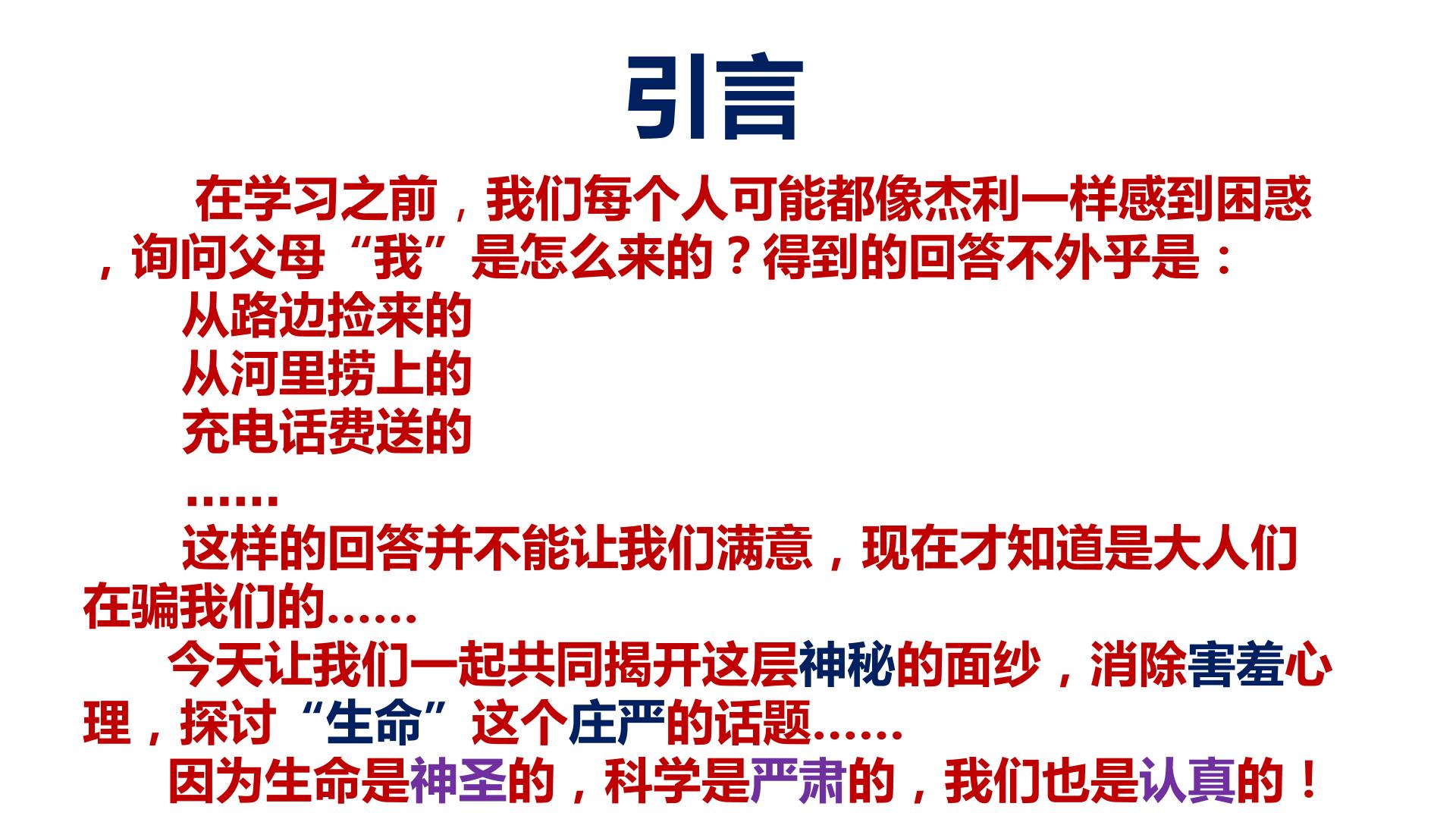 引言

在学习之前，我们每个人可能都像杰利一样感到困惑，询问父母“我”是怎么来的？得到的回答不外乎是：

从路边捡来的
从河里捞上的
充电话费送的
……

这样的回答并不能让我们满意，现在才知道是大人们在骗我们的……

今天让我们一起共同揭开这层神秘的面纱，消除害羞心理，探讨“生命”这个庄严的话题……

因为生命是神圣的，科学是严肃的，我们也是认真的！